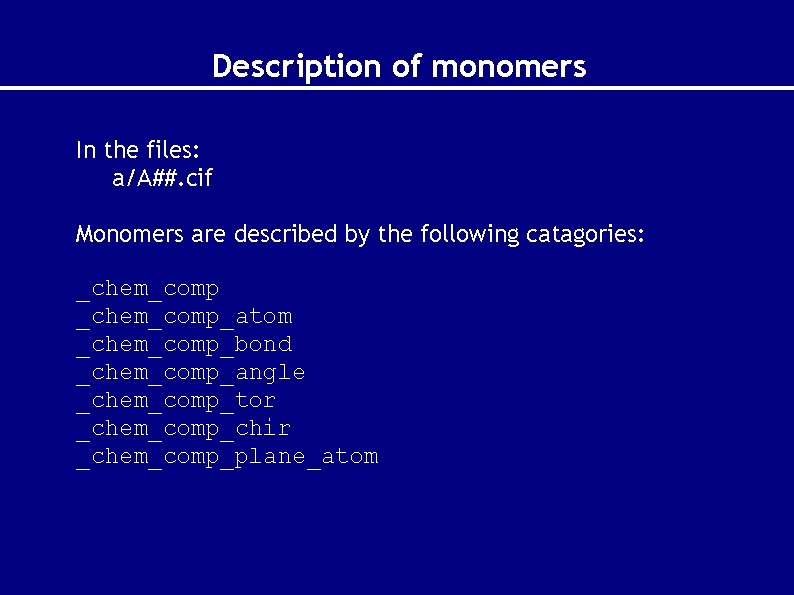 Description of monomers

In the files:
a/A##.cif

Monomers are described by the following catagories:

_chem_comp
_chem_comp_atom
_chem_comp_bond
_chem_comp_angle
_chem_comp_tor
_chem_comp_chir
_chem_comp_plane_atom